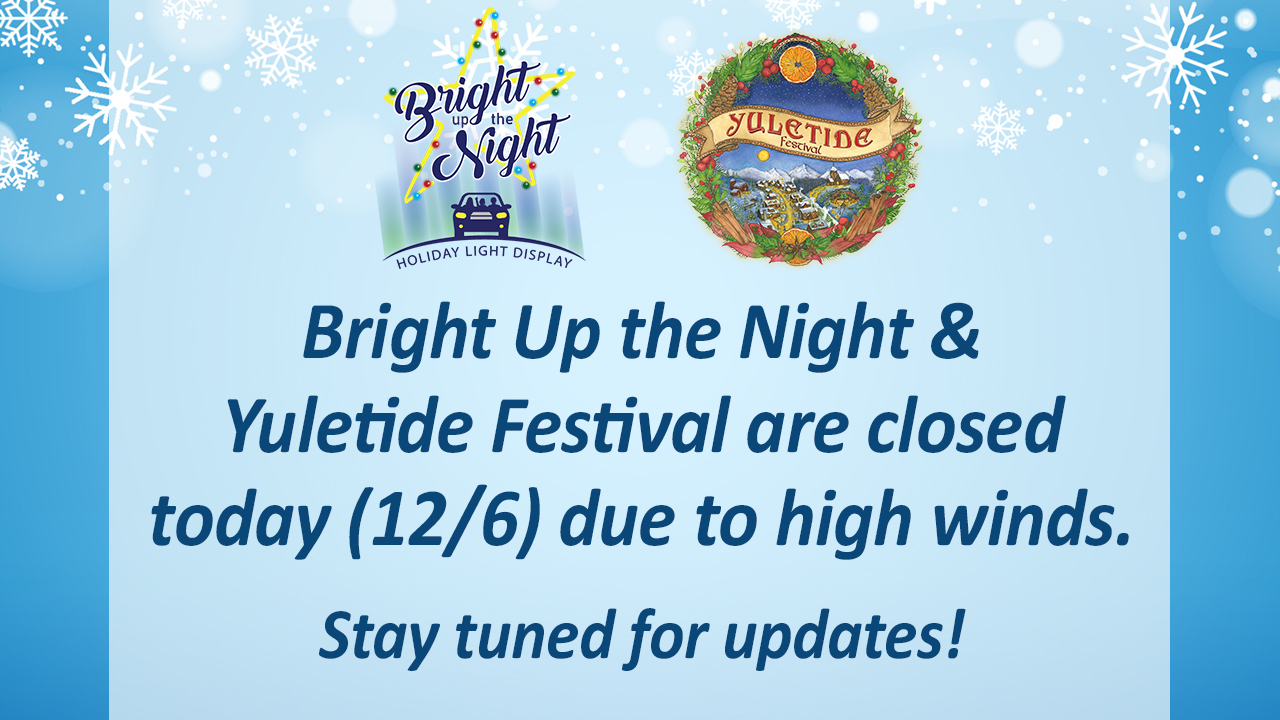 Bright up the Night
HOLIDAY LIGHT DISPLAY

YULETIDE
Festival

Bright Up the Night & Yuletide Festival are closed today (12/6) due to high winds.

Stay tuned for updates!